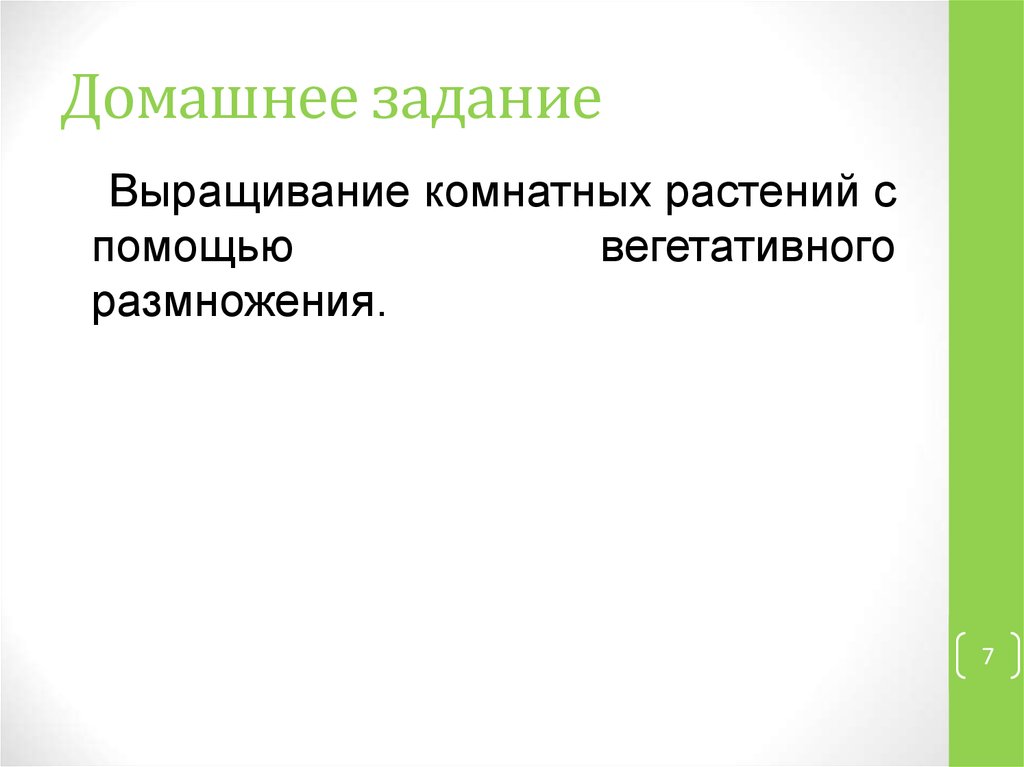 Домашнее задание

Выращивание комнатных растений с помощью вегетативного размножения.

7